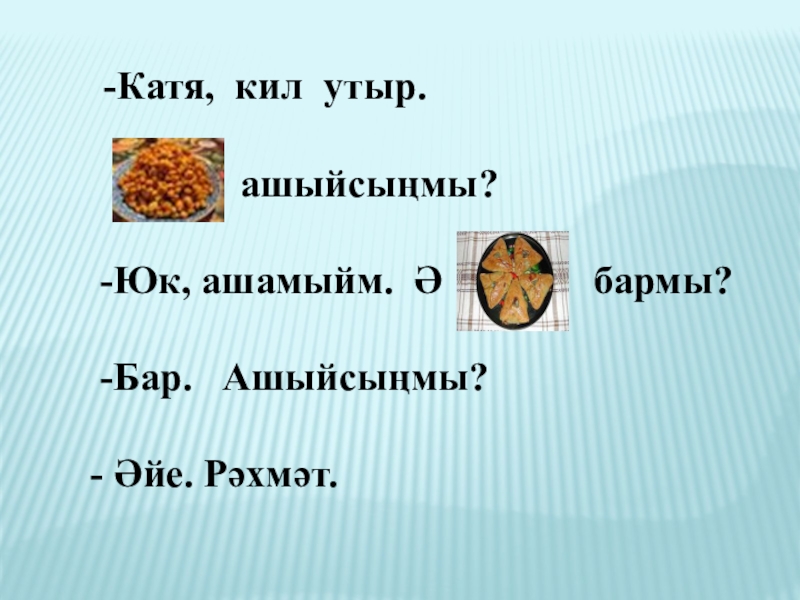 -Катя, кил утыр.

ашыйсыңмы?

-Юк, ашамыйм. Ә бармы?

-Бар. Ашыйсыңмы?

- Әйе. Рәхмәт.